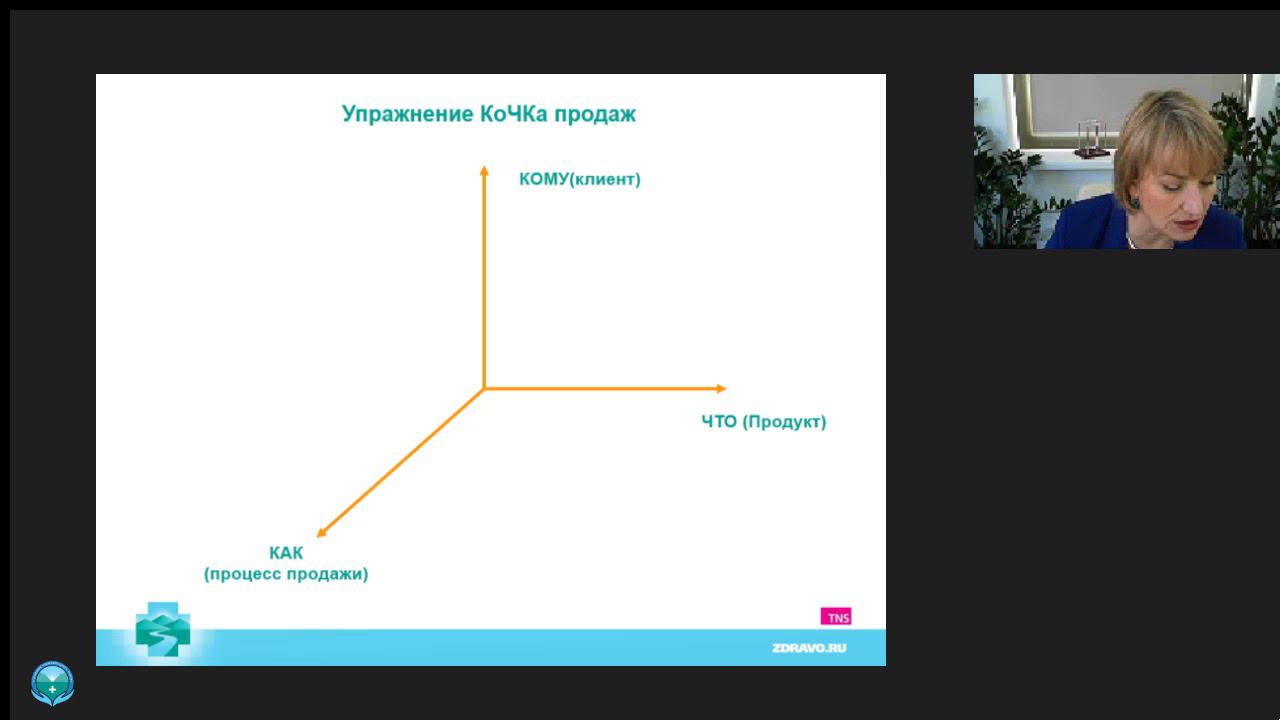 Упражнение КоЧКа продаж

КОМУ(клиент)

ЧТО (Продукт)

КАК
(процесс продажи)

TNS

ZDRAVO.RU